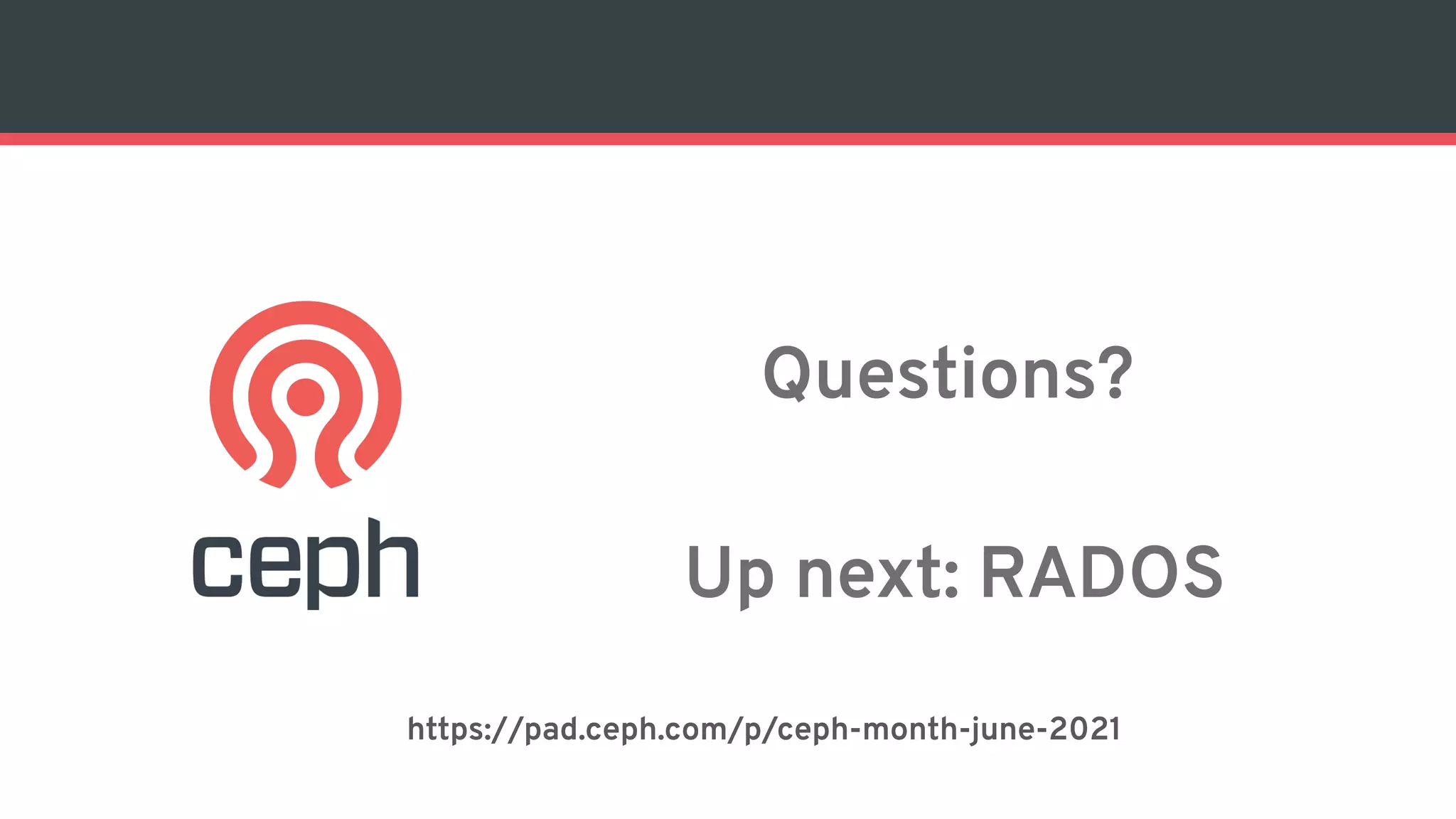 ceph

Questions?

Up next: RADOS

https://pad.ceph.com/p/ceph-month-june-2021